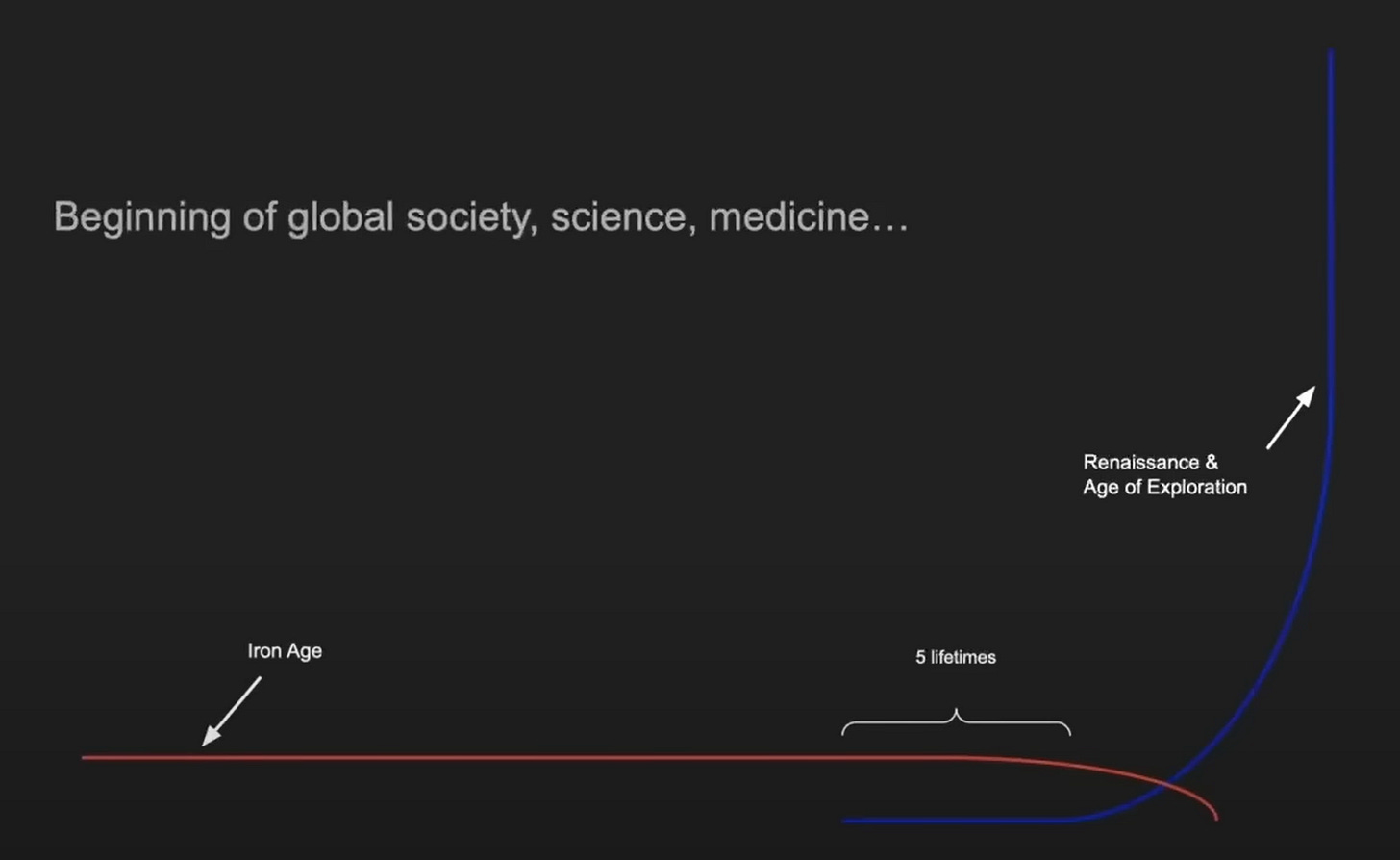 Beginning of global society, science, medicine…

Renaissance &
Age of Exploration

Iron Age

5 lifetimes